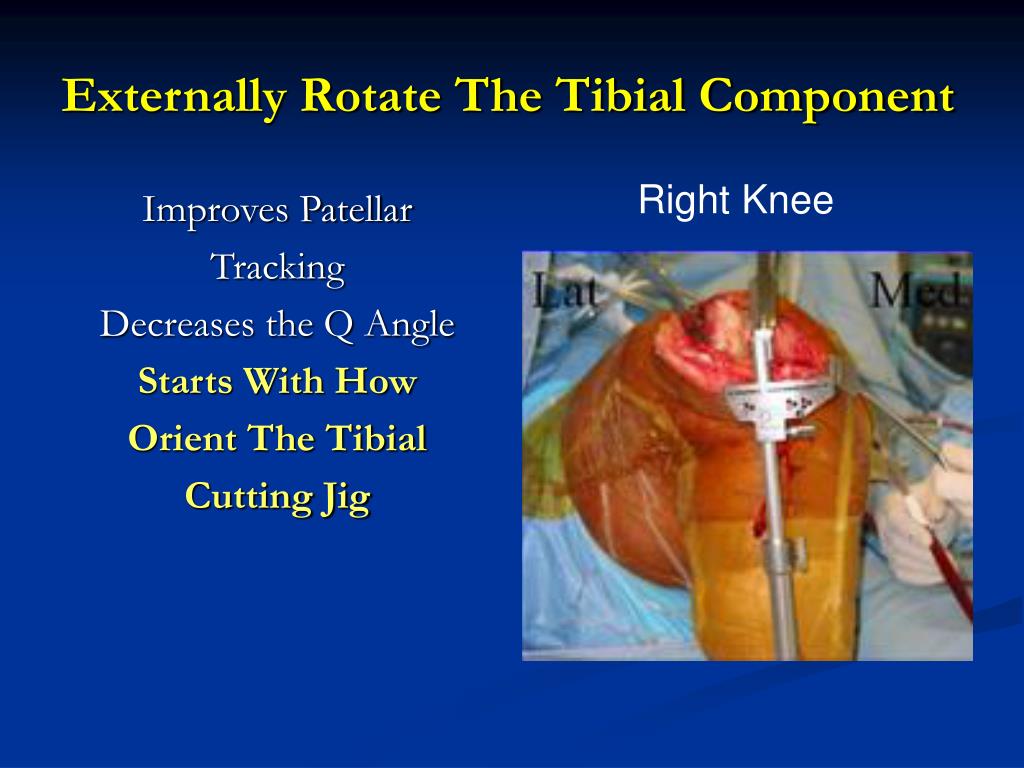 Externally Rotate The Tibial Component

Improves Patellar Tracking
Decreases the Q Angle
Starts With How Orient The Tibial Cutting Jig

Right Knee

Lat

Med